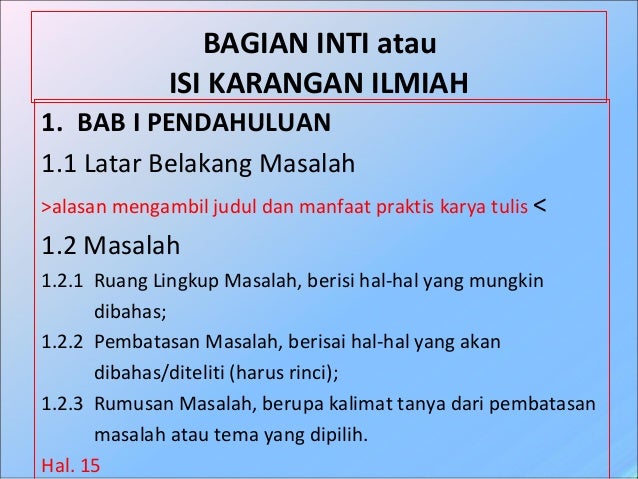 BAGIAN INTI atau
ISI KARANGAN ILMIAH

1. BAB I PENDAHULUAN

1.1 Latar Belakang Masalah

>alasan mengambil judul dan manfaat praktis karya tulis <

1.2 Masalah

1.2.1 Ruang Lingkup Masalah, berisi hal-hal yang mungkin dibahas;

1.2.2 Pembatasan Masalah, berisai hal-hal yang akan dibahas/diteliti (harus rinci);

1.2.3 Rumusan Masalah, berupa kalimat tanya dari pembatasan masalah atau tema yang dipilih.

Hal. 15